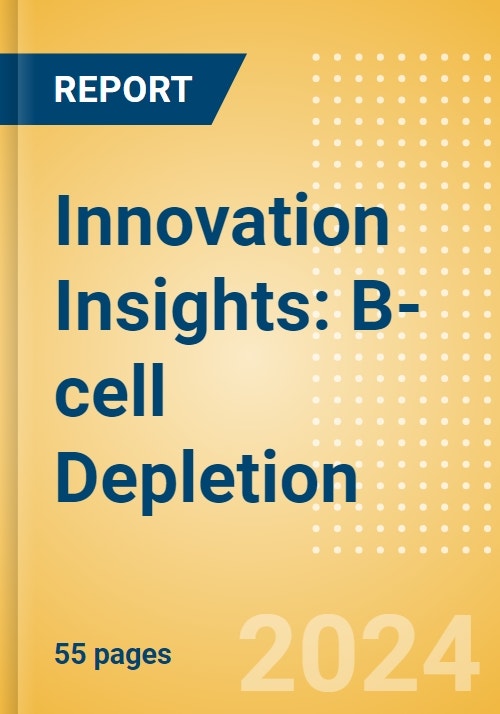 REPORT

Innovation Insights: B-cell Depletion

55 pages

2024